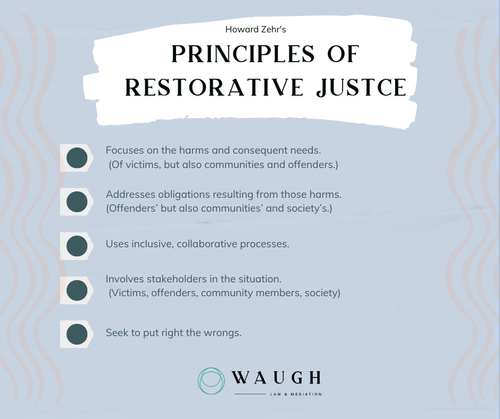 Howard Zehr's

PRINCIPLES OF RESTORATIVE JUSTCE

Focuses on the harms and consequent needs. (Of victims, but also communities and offenders.)

Addresses obligations resulting from those harms. (Offenders' but also communities' and society's.)

Uses inclusive, collaborative processes.

Involves stakeholders in the situation. (Victims, offenders, community members, society)

Seek to put right the wrongs.

WAUGH
LAW & MEDIATION